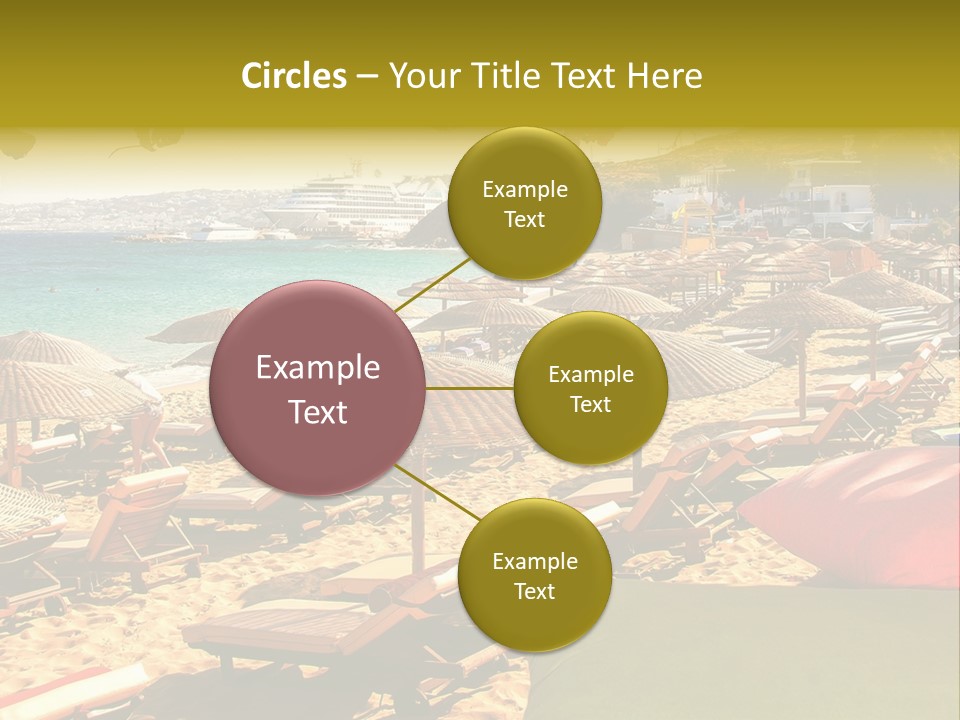 Circles – Your Title Text Here

Example Text

Example Text

Example Text

Example Text